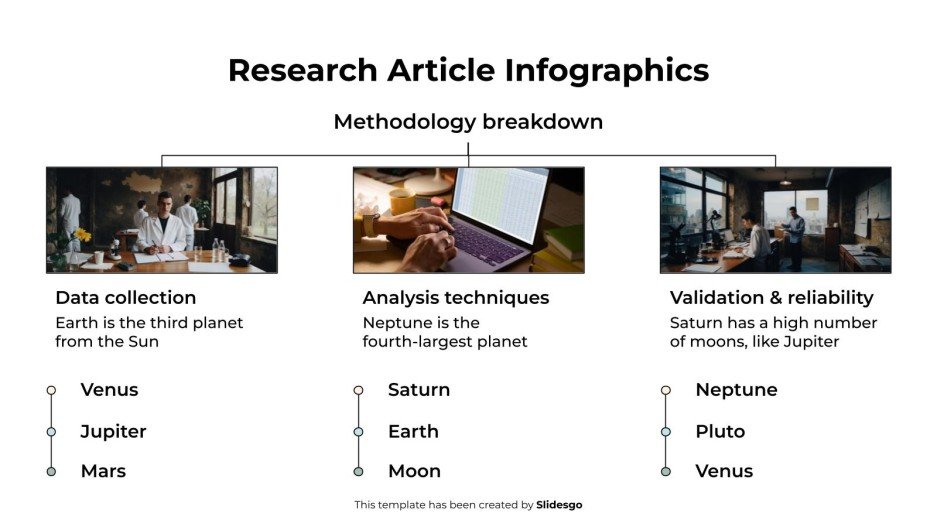 Research Article Infographics

Methodology breakdown

Data collection
Earth is the third planet from the Sun

Venus
Jupiter
Mars

Analysis techniques
Neptune is the fourth-largest planet

Saturn
Earth
Moon

Validation & reliability
Saturn has a high number of moons, like Jupiter

Neptune
Pluto
Venus

This template has been created by Slidesgo